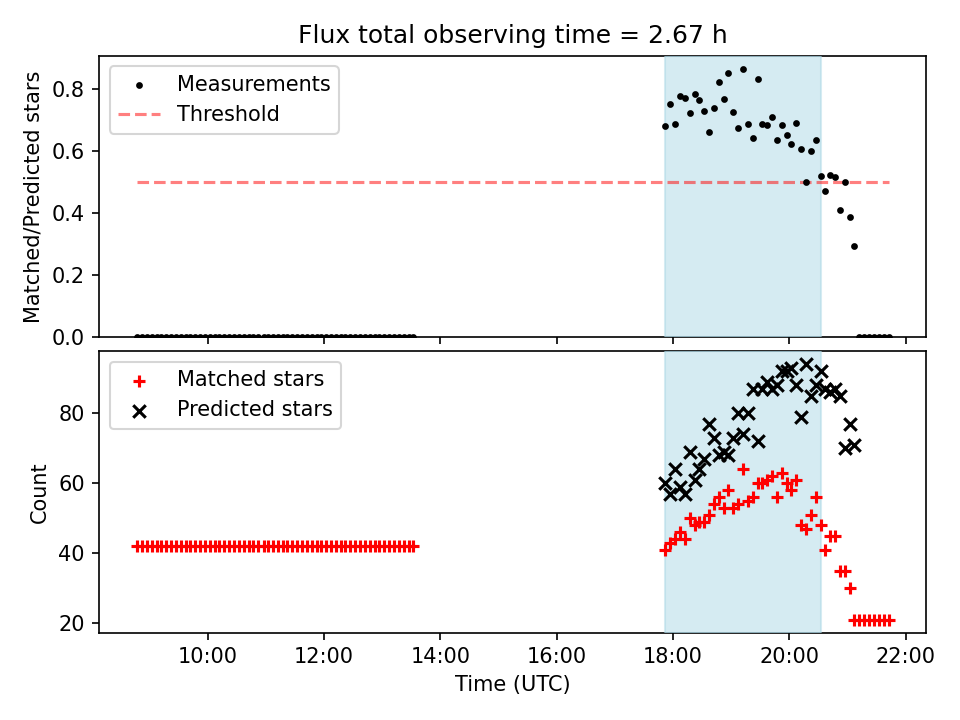 Flux total observing time = 2.67 h

Measurements
Threshold

Matched/Predicted stars

0.8
0.6
0.4
0.2
0.0

Matched stars
Predicted stars

Count

80
60
40
20

10:00
12:00
14:00
16:00
18:00
20:00
22:00

Time (UTC)